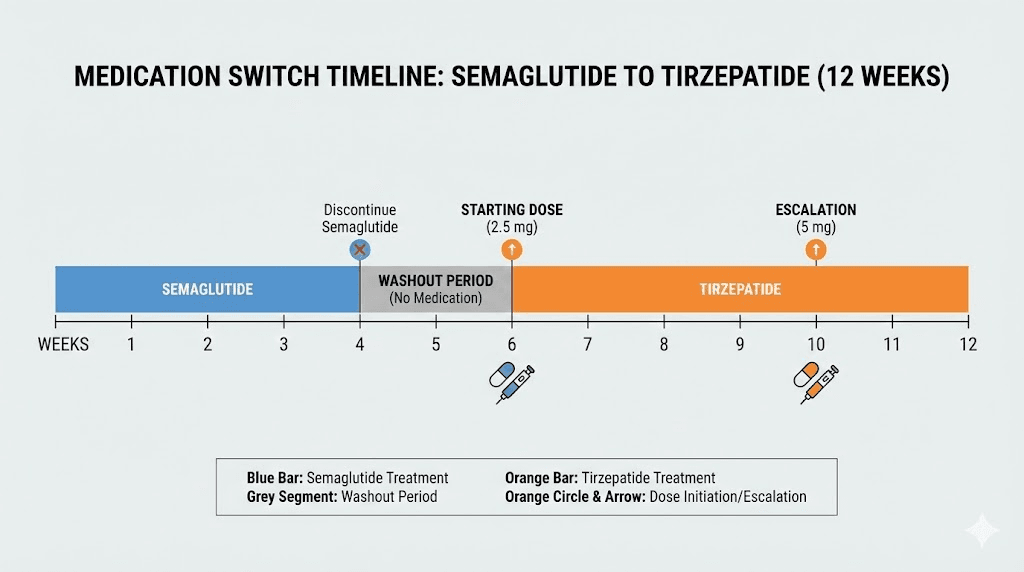 MEDICATION SWITCH TIMELINE: SEMAGLUTIDE TO TIRZEPATIDE (12 WEEKS)

Discontinue Semaglutide

STARTING DOSE (2.5 mg)

ESCALATION (5 mg)

SEMAGLUTIDE

WASHOUT PERIOD (No Medication)

TIRZEPATIDE

WEEKS 1 2 3 4 5 6 7 8 9 10 11 12

**Blue Bar:** Semaglutide Treatment
**Grey Segment:** Washout Period
**Orange Bar:** Tirzepatide Treatment
**Orange Circle & Arrow:** Dose Initiation/Escalation